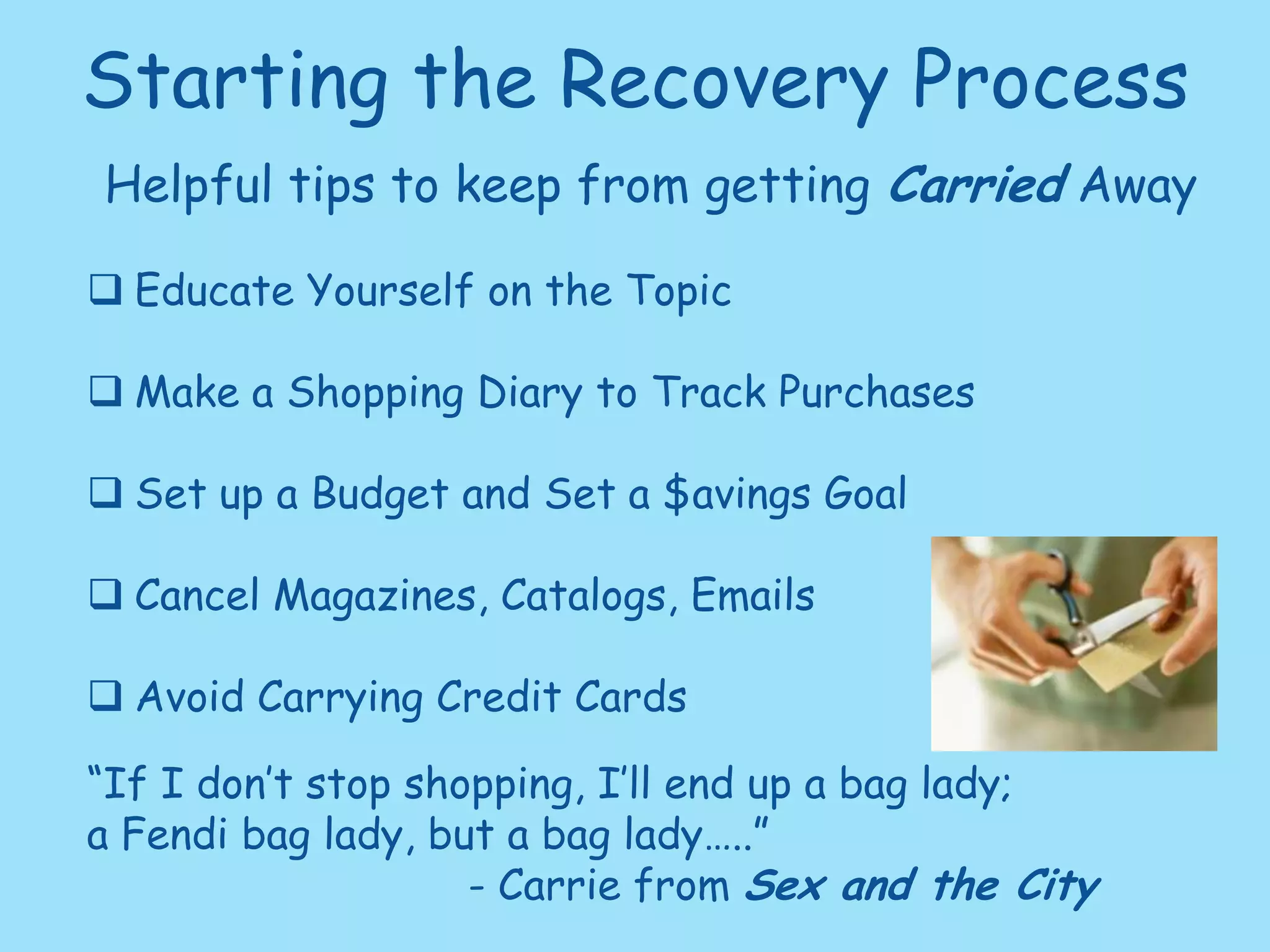 Starting the Recovery Process

Helpful tips to keep from getting Carried Away

❑ Educate Yourself on the Topic

❑ Make a Shopping Diary to Track Purchases

❑ Set up a Budget and Set a \$avings Goal

❑ Cancel Magazines, Catalogs, Emails

❑ Avoid Carrying Credit Cards

“If I don’t stop shopping, I’ll end up a bag lady; a Fendi bag lady, but a bag lady…..”
- Carrie from Sex and the City